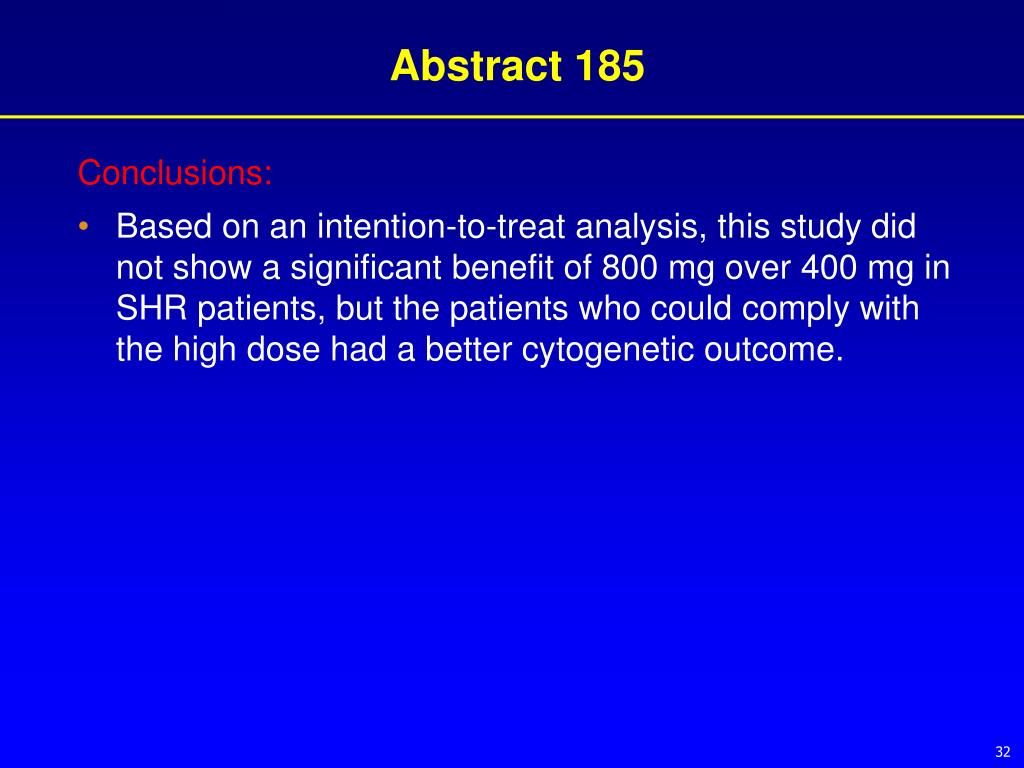 Abstract 185

Conclusions:

• Based on an intention-to-treat analysis, this study did not show a significant benefit of 800 mg over 400 mg in SHR patients, but the patients who could comply with the high dose had a better cytogenetic outcome.

32